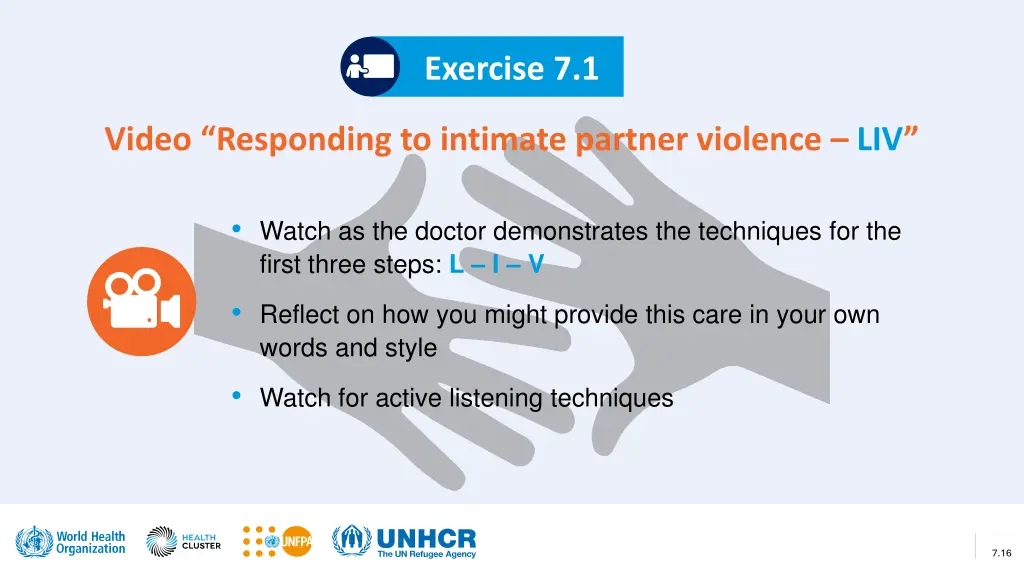 Exercise 7.1

Video “Responding to intimate partner violence – LIV”

• Watch as the doctor demonstrates the techniques for the first three steps: L – I – V

• Reflect on how you might provide this care in your own words and style

• Watch for active listening techniques

World Health Organization

HEALTH CLUSTER

UNFPA

UNHCR The UN Refugee Agency

7.16